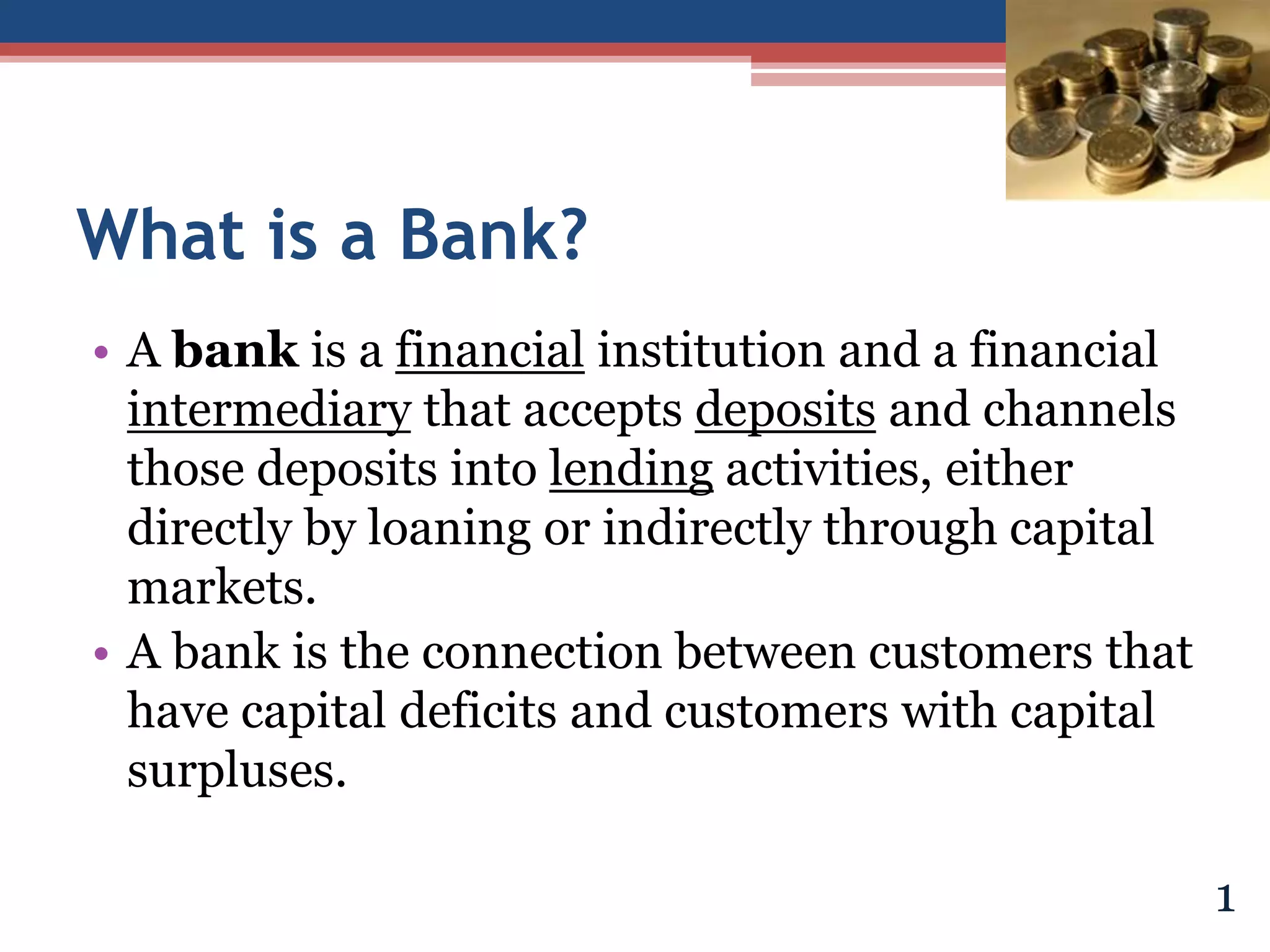 What is a Bank?

• A bank is a financial institution and a financial intermediary that accepts deposits and channels those deposits into lending activities, either directly by loaning or indirectly through capital markets.
• A bank is the connection between customers that have capital deficits and customers with capital surpluses.

1